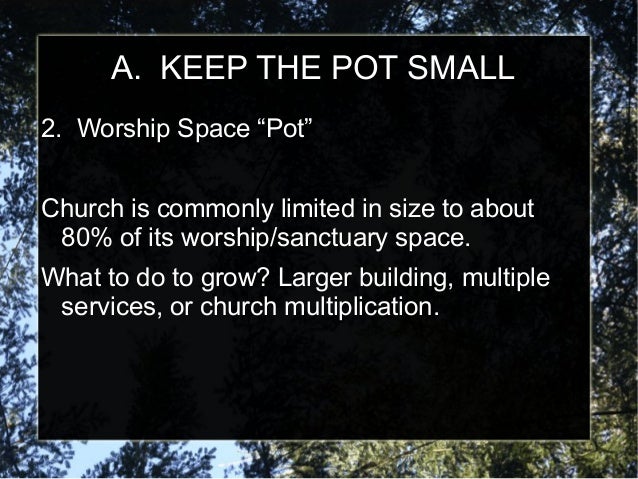 A. KEEP THE POT SMALL

2. Worship Space “Pot”

Church is commonly limited in size to about 80% of its worship/sanctuary space.

What to do to grow? Larger building, multiple services, or church multiplication.